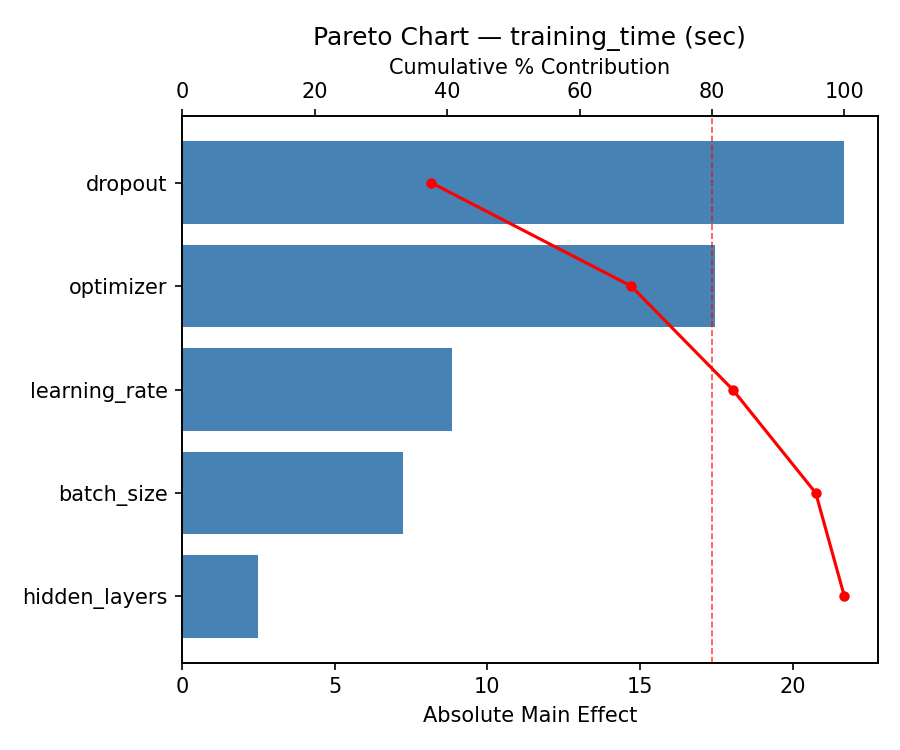 Pareto Chart — training_time (sec)

Cumulative % Contribution

0 20 40 60 80 100

dropout
optimizer
learning_rate
batch_size
hidden_layers

0 5 10 15 20

Absolute Main Effect